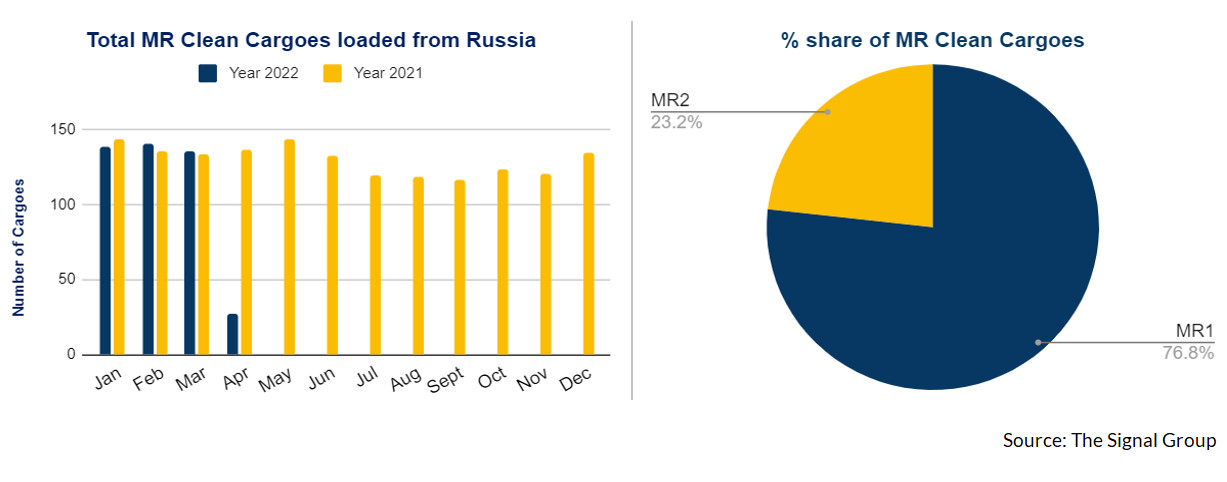 Total MR Clean Cargoes loaded from Russia

Year 2022 Year 2021

Number of Cargoes

150
100
50
0

Jan Feb Mar Apr May Jun Jul Aug Sept Oct Nov Dec

% share of MR Clean Cargoes

MR2
23.2%

MR1
76.8%

Source: The Signal Group